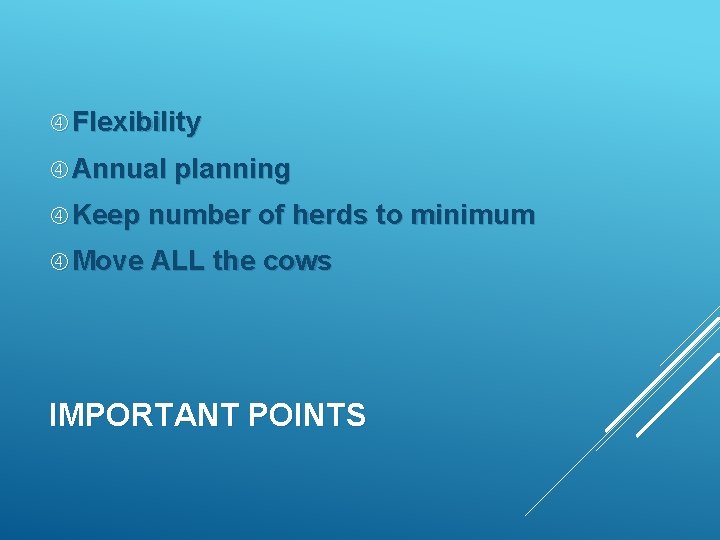 ④ Flexibility

④ Annual planning

④ Keep number of herds to minimum

④ Move ALL the cows

IMPORTANT POINTS